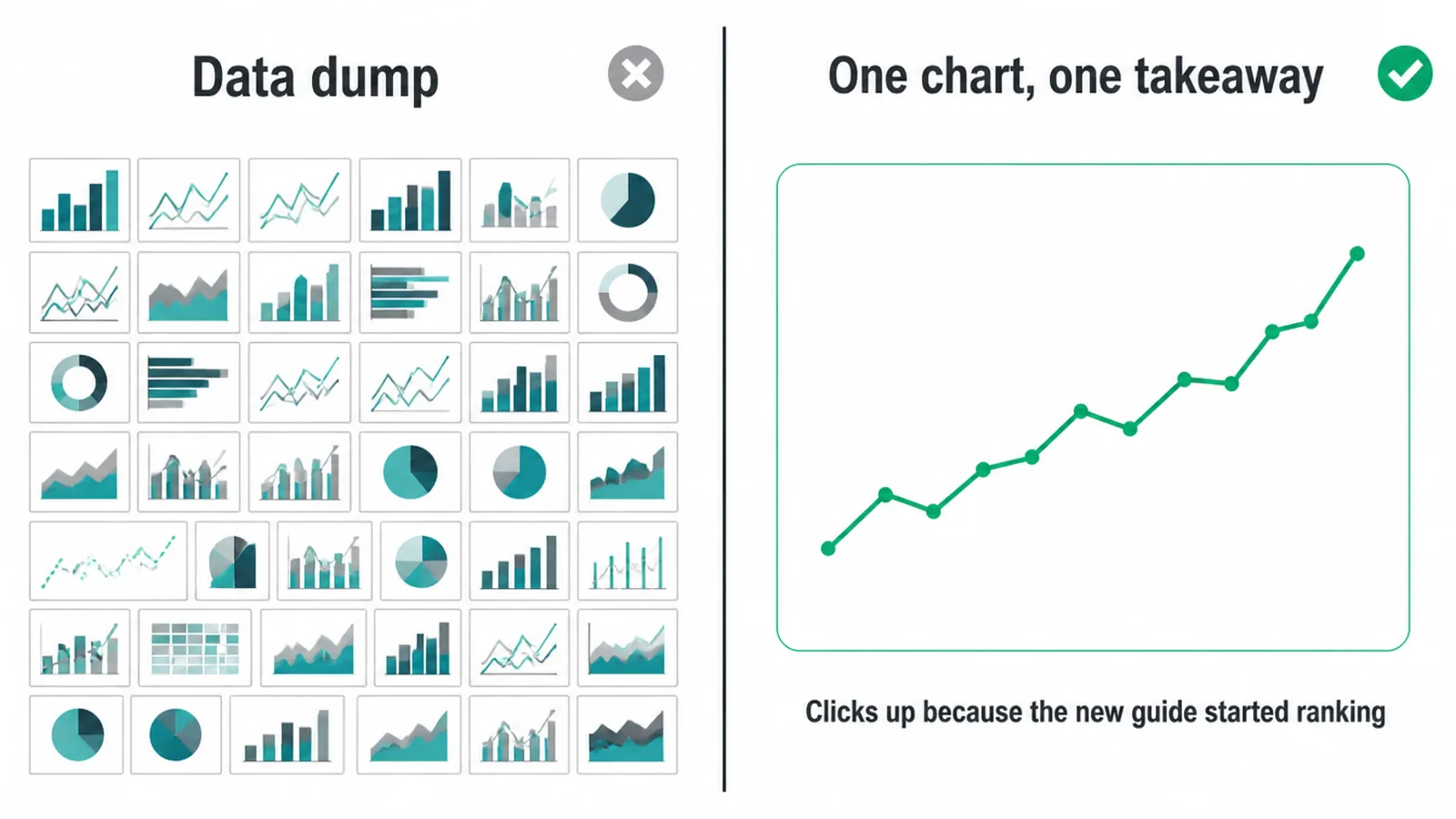 Data dump

One chart, one takeaway

Clicks up because the new guide started ranking